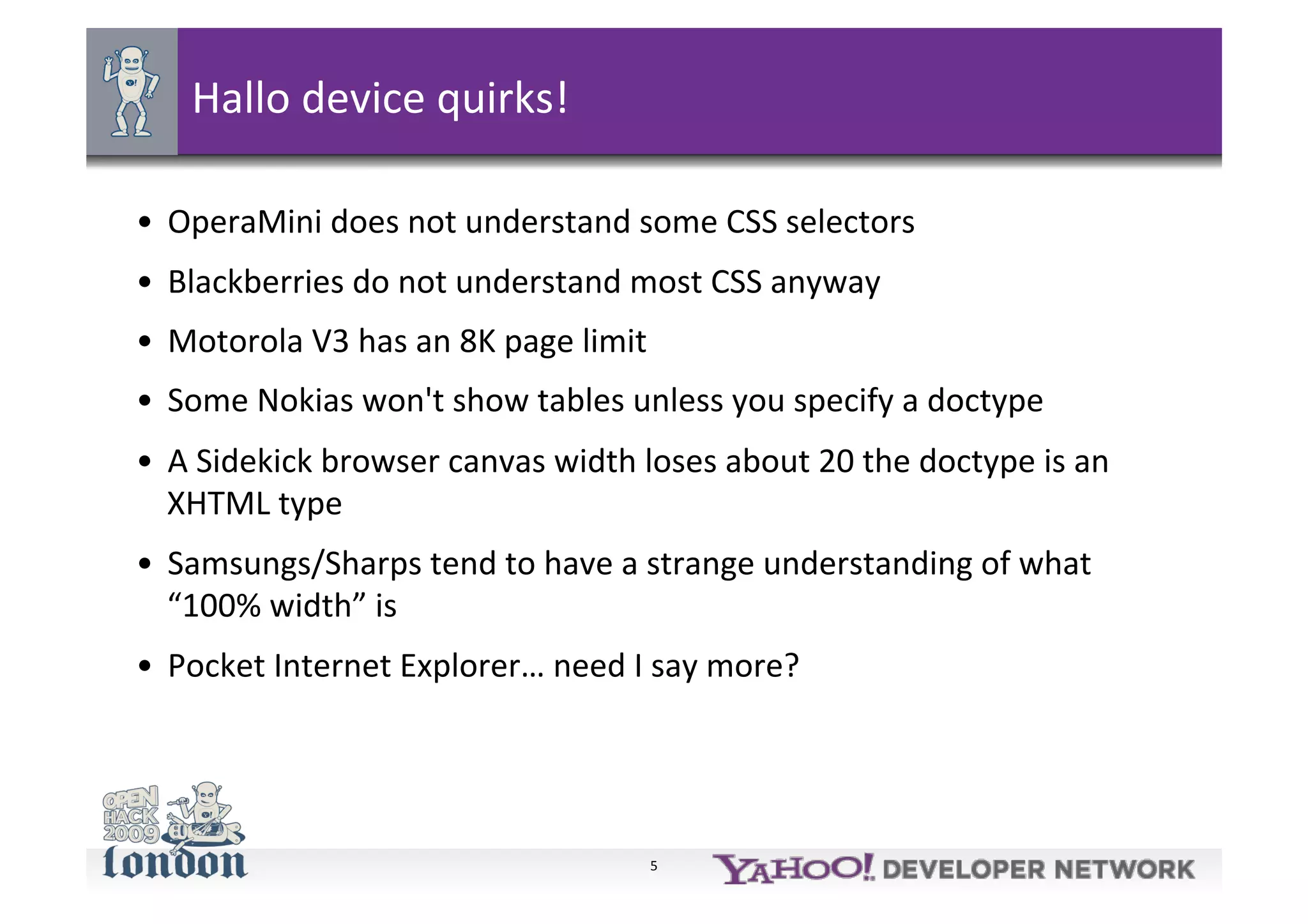 Hallo device quirks!

• OperaMini does not understand some CSS selectors
• Blackberries do not understand most CSS anyway
• Motorola V3 has an 8K page limit
• Some Nokias won't show tables unless you specify a doctype
• A Sidekick browser canvas width loses about 20 the doctype is an XHTML type
• Samsungs/Sharps tend to have a strange understanding of what “100% width” is
• Pocket Internet Explorer… need I say more?

OPEN HACK 2009 london

5

YAHOO! DEVELOPER NETWORK